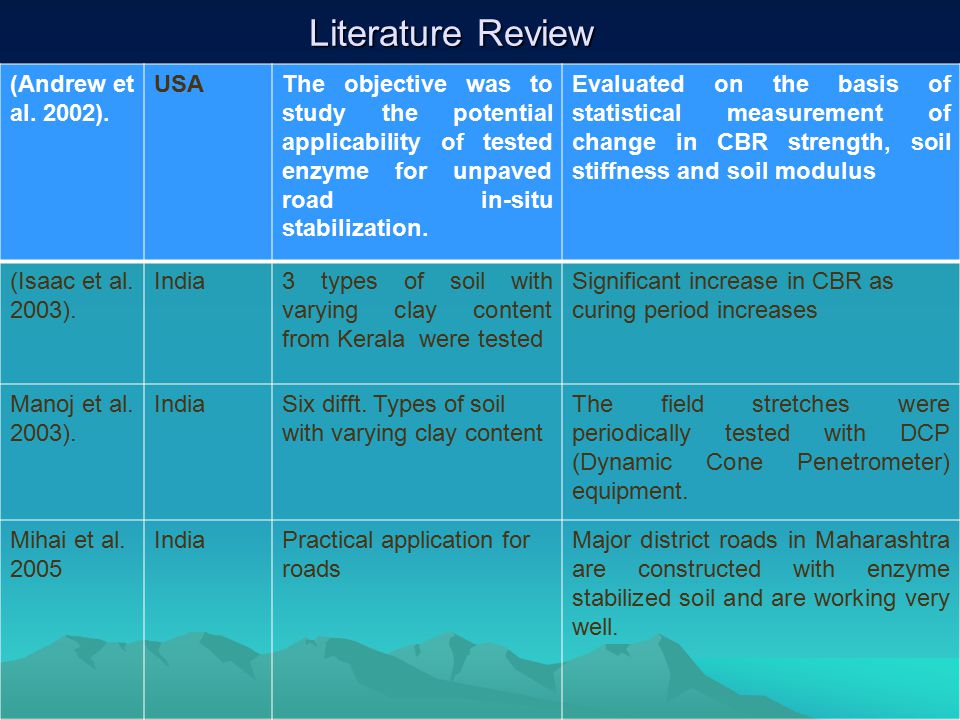 Literature Review

| (Andrew et al. 2002). | USA | The objective was to study the potential applicability of tested enzyme for unpaved road in-situ stabilization. | Evaluated on the basis of statistical measurement of change in CBR strength, soil stiffness and soil modulus |
|---|---|---|---|
| (Isaac et al. 2003). | India | 3 types of soil with varying clay content from Kerala were tested | Significant increase in CBR as curing period increases |
| Manoj et al. 2003). | India | Six difft. Types of soil with varying clay content | The field stretches were periodically tested with DCP (Dynamic Cone Penetrometer) equipment. |
| Mihai et al. 2005 | India | Practical application for roads | Major district roads in Maharashtra are constructed with enzyme stabilized soil and are working very well. |